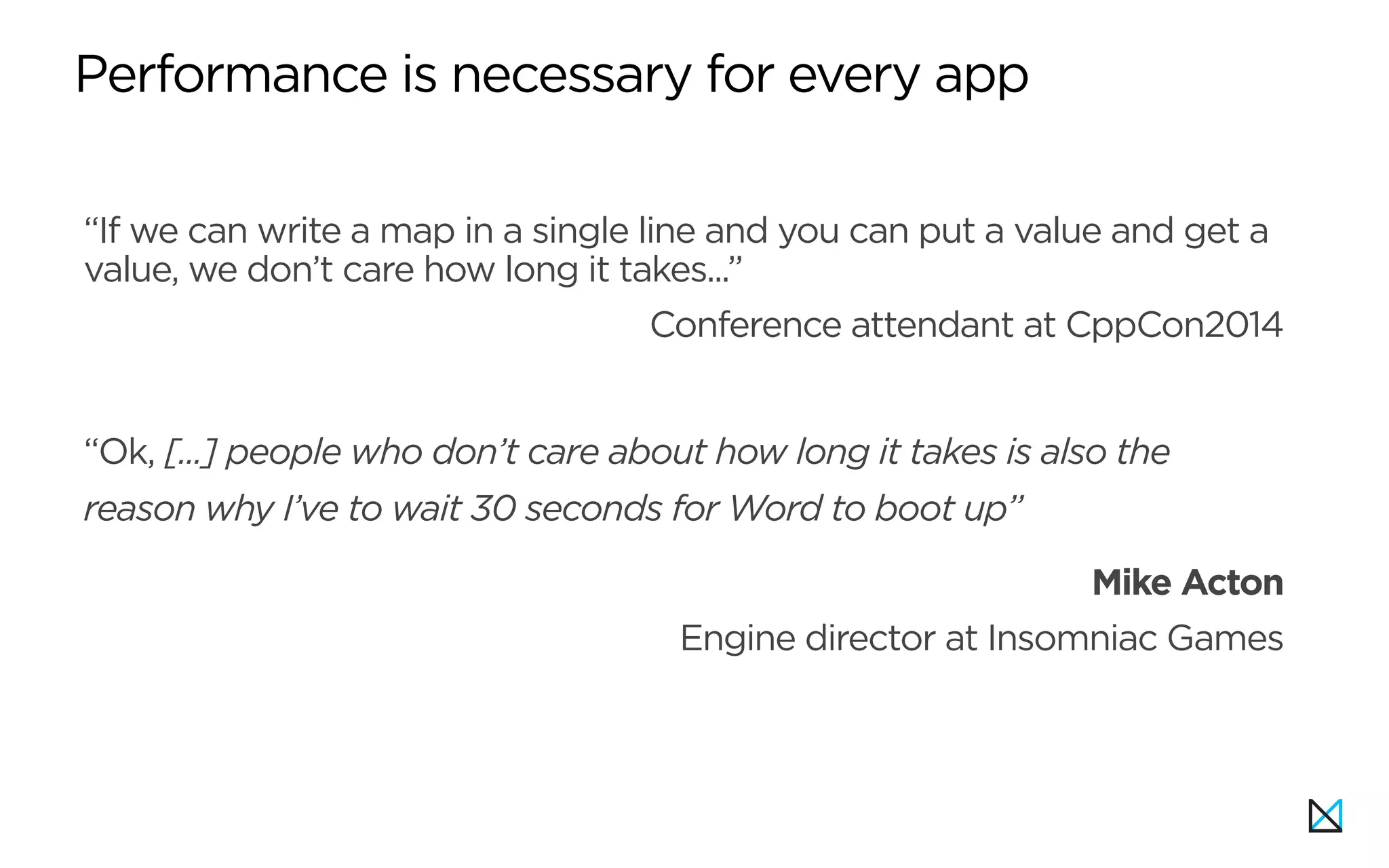 Performance is necessary for every app

“If we can write a map in a single line and you can put a value and get a value, we don’t care how long it takes...”

Conference attendant at CppCon2014

“Ok, [...] people who don’t care about how long it takes is also the reason why I’ve to wait 30 seconds for Word to boot up”

Mike Acton

Engine director at Insomniac Games